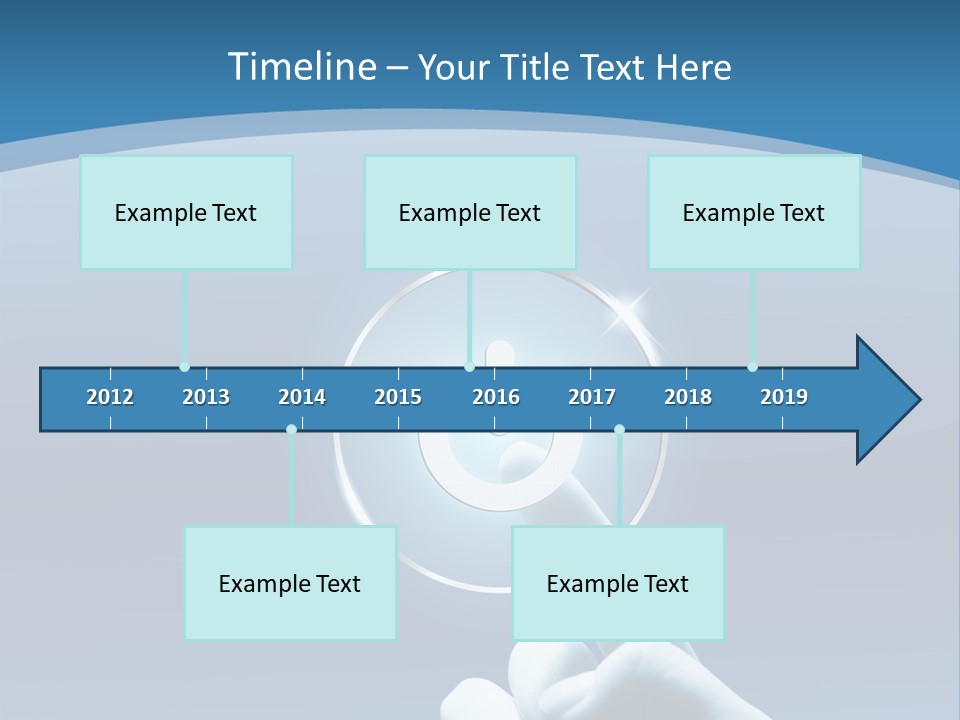 Timeline – Your Title Text Here

Example Text

Example Text

Example Text

2012 2013 2014 2015 2016 2017 2018 2019

Example Text

Example Text